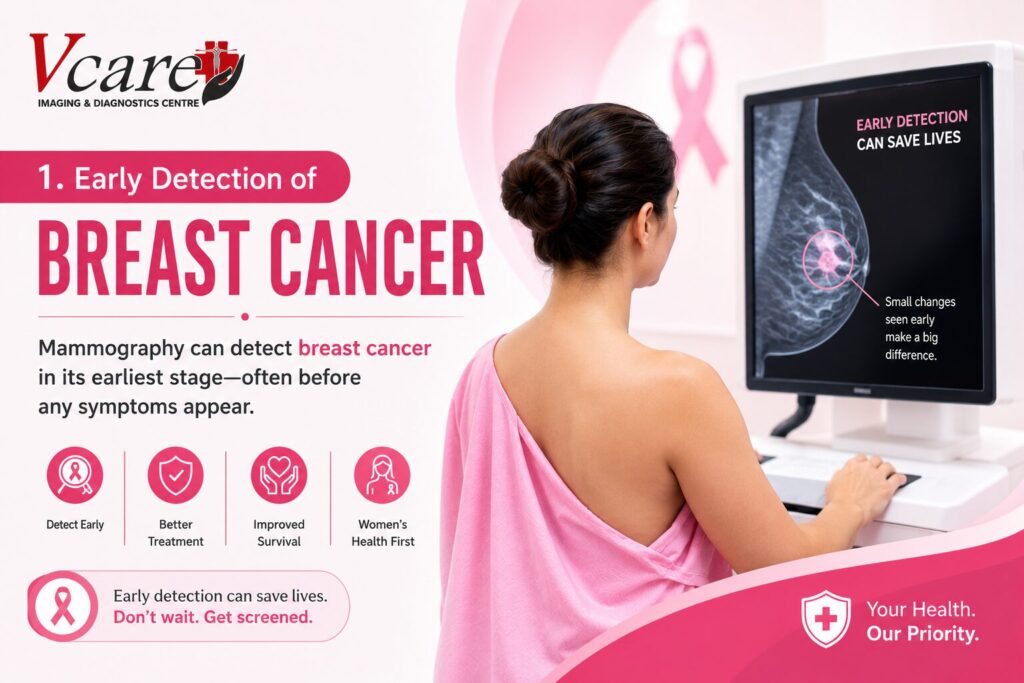 Vcare
IMAGING & DIAGNOSTICS CENTRE

1. Early Detection of

BREAST CANCER

Mammography can detect breast cancer in its earliest stage—often before any symptoms appear.

Detect Early

Better Treatment

Improved Survival

Women's Health First

Early detection can save lives.
Don't wait. Get screened.

EARLY DETECTION
CAN SAVE LIVES

Small changes seen early make a big difference.

Your Health.
Our Priority.